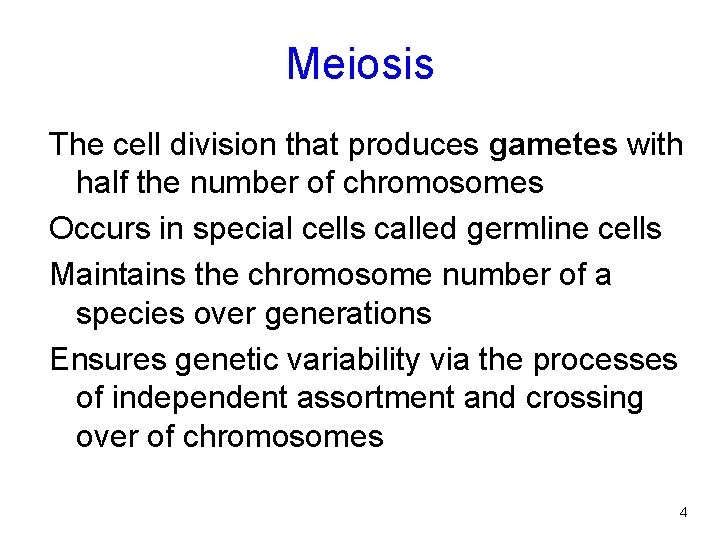 Meiosis

The cell division that produces gametes with half the number of chromosomes

Occurs in special cells called germline cells

Maintains the chromosome number of a species over generations

Ensures genetic variability via the processes of independent assortment and crossing over of chromosomes

4